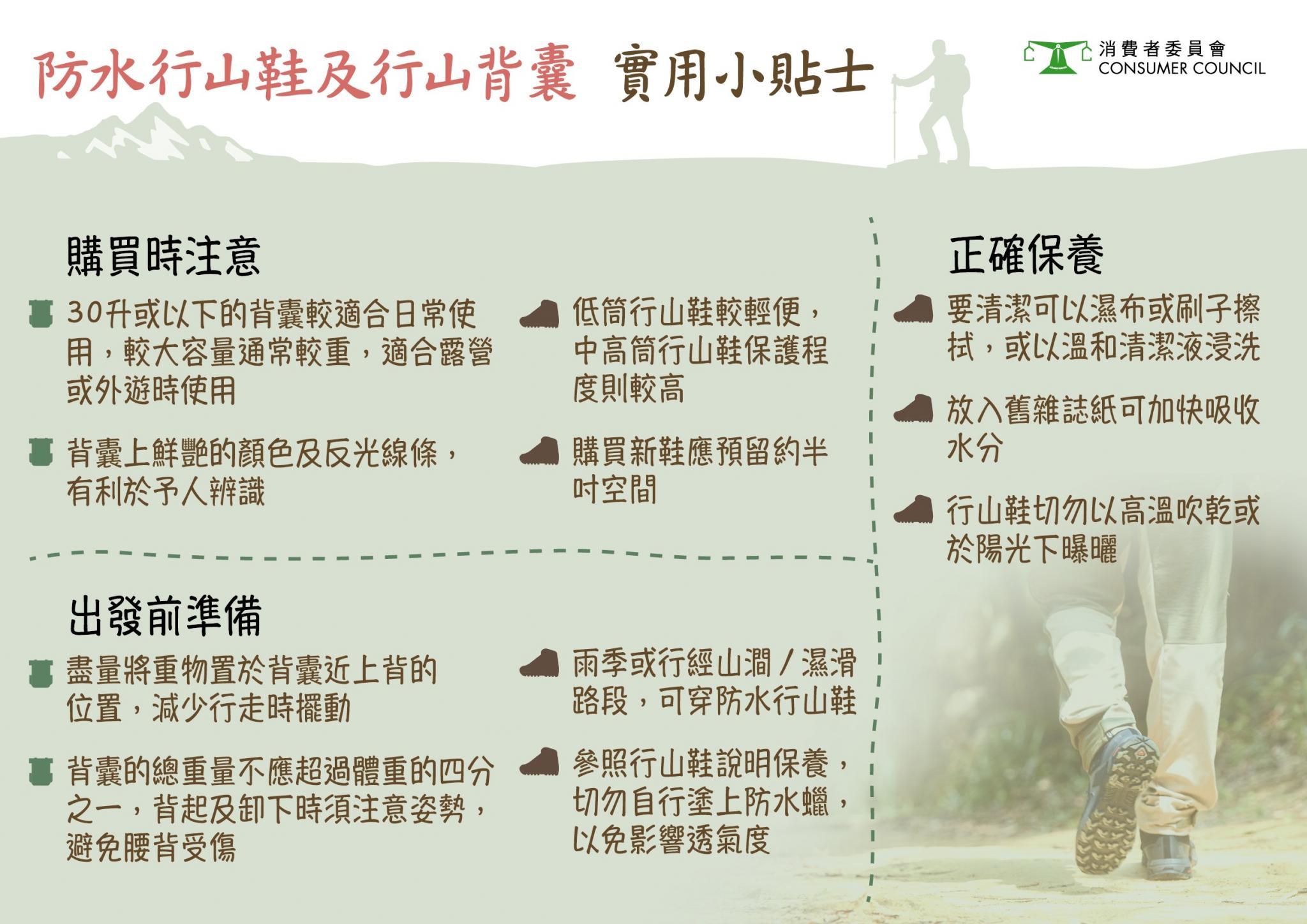 防水行山鞋及行山背囊 實用小貼士

消費者委員會
CONSUMER COUNCIL

購買時注意

30升或以下的背囊較適合日常使用，較大容量通常較重，適合露營或外遊時使用

背囊上鮮艷的顏色及反光線條，有利於予人辨識

低筒行山鞋較輕便，中高筒行山鞋保護程度則較高

購買新鞋應預留約半吋空間

出發前準備

盡量將重物置於背囊近上背的位置，減少行走時擺動

背囊的總重量不應超過體重的四分之一，背起及卸下時須注意姿勢，避免腰背受傷

雨季或行經山澗／濕滑路段，可穿防水行山鞋

參照行山鞋說明保養，切勿自行塗上防水蠟，以免影響透氣度

正確保養

要清潔可以濕布或刷子擦拭，或以溫和清潔液浸洗

放入舊雜誌紙可加快吸收水分

行山鞋切勿以高溫吹乾或於陽光下曝曬